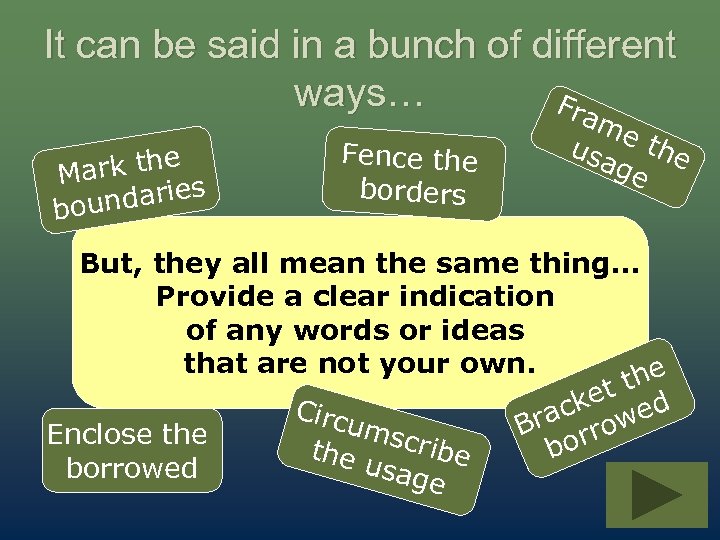 It can be said in a bunch of different ways…

Mark the boundaries

Fence the borders

Frame the usage

But, they all mean the same thing… Provide a clear indication of any words or ideas that are not your own.

Enclose the borrowed

Circumscribe the usage

Bracket the borrowed